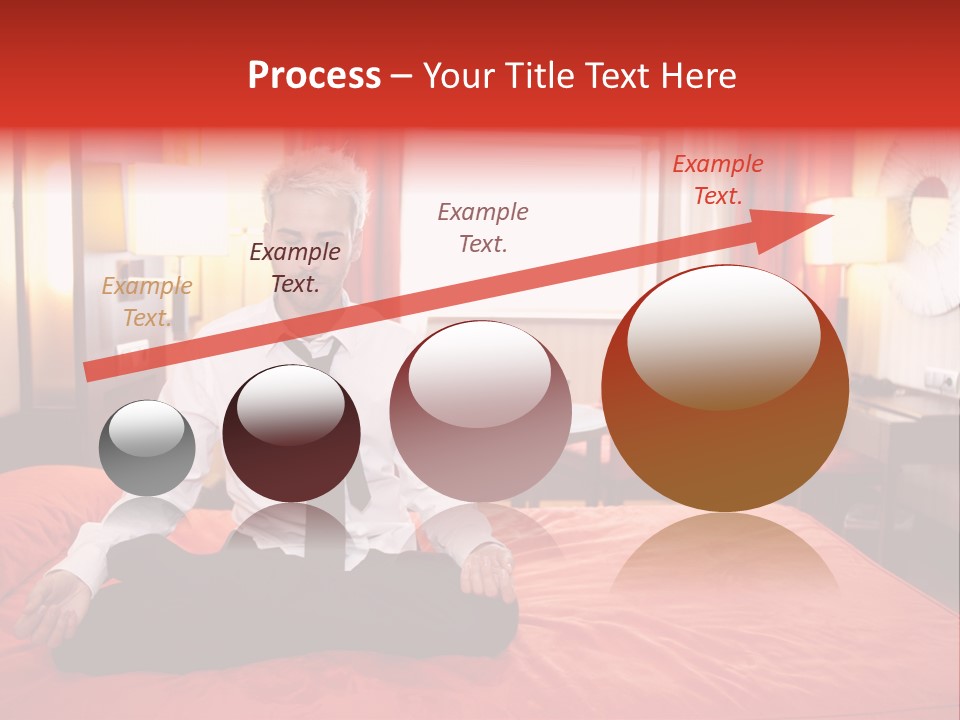 Process – Your Title Text Here

Example Text.

Example Text.

Example Text.

Example Text.